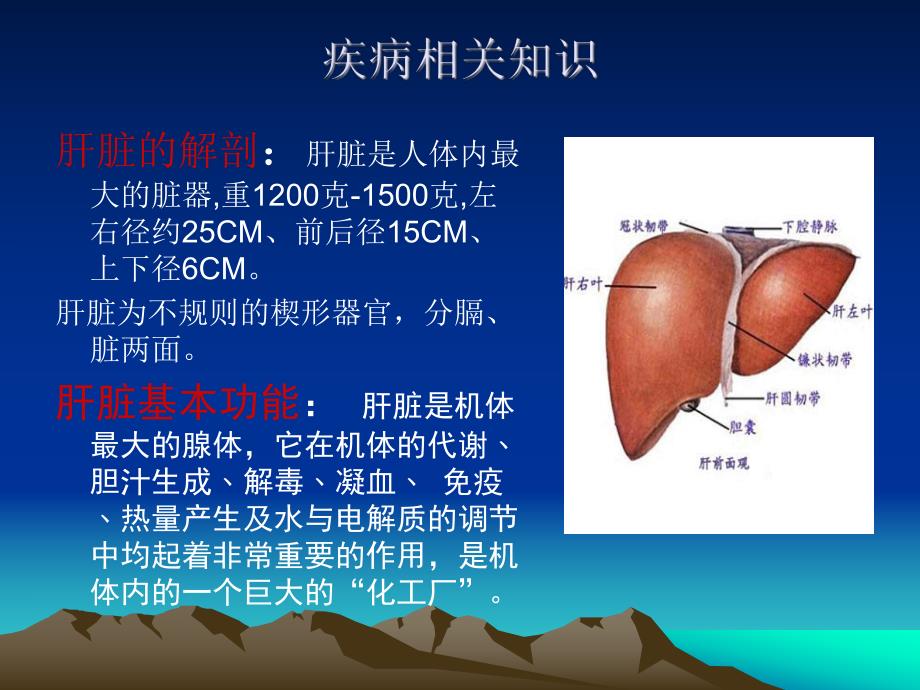 疾病相关知识

肝脏的解剖： 肝脏是人体内最大的脏器,重1200克-1500克,左右径约25CM、前后径15CM、上下径6CM。

肝脏为不规则的楔形器官，分膈、脏两面。

肝脏基本功能： 肝脏是机体最大的腺体，它在机体的代谢、胆汁生成、解毒、凝血、 免疫、热量产生及水与电解质的调节中均起着非常重要的作用，是机体内的一个巨大的“化工厂”。

冠状韧带
下腔静脉
肝右叶
肝左叶
镰状韧带
肝圆韧带
胆囊
肝前面观